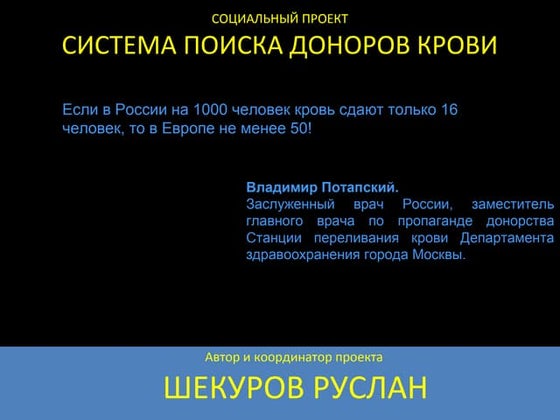 СОЦИАЛЬНЫЙ ПРОЕКТ

СИСТЕМА ПОИСКА ДОНОРОВ КРОВИ

Если в России на 1000 человек кровь сдают только 16 человек, то в Европе не менее 50!

Владимир Потапский.
Заслуженный врач России, заместитель главного врача по пропаганде донорства Станции переливания крови Департамента здравоохранения города Москвы.

Автор и координатор проекта

ШЕКУРОВ РУСЛАН